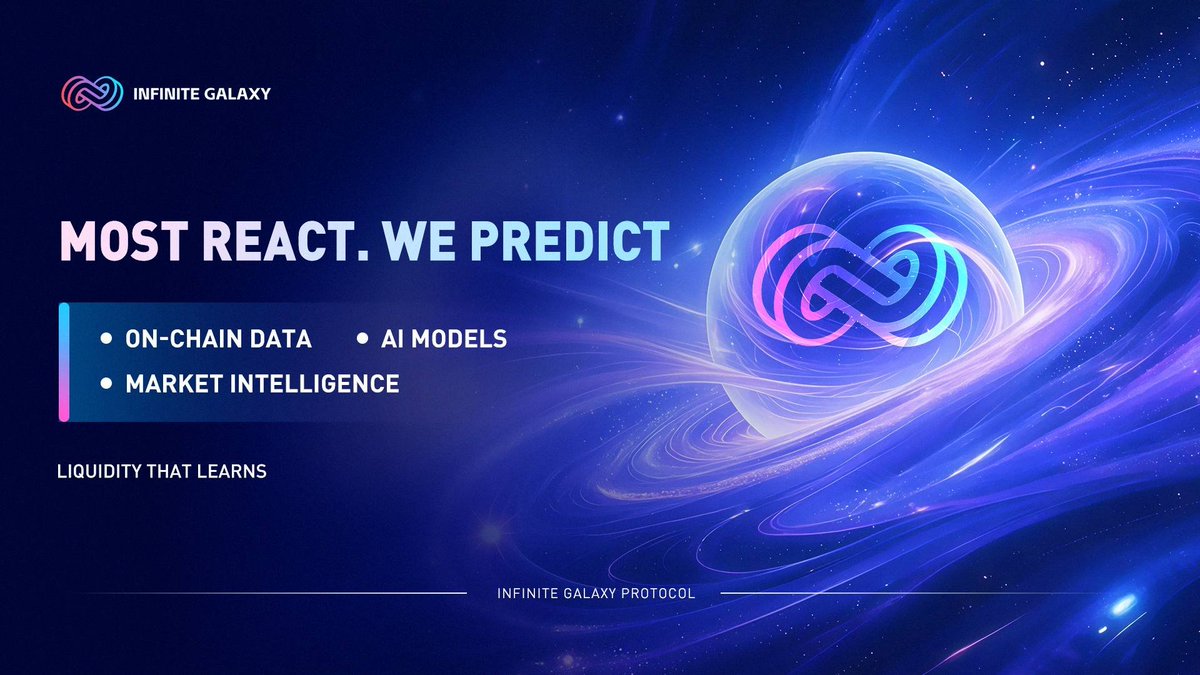 INFINITE GALAXY

MOST REACT. WE PREDICT

• ON-CHAIN DATA • AI MODELS
• MARKET INTELLIGENCE

LIQUIDITY THAT LEARNS

INFINITE GALAXY PROTOCOL